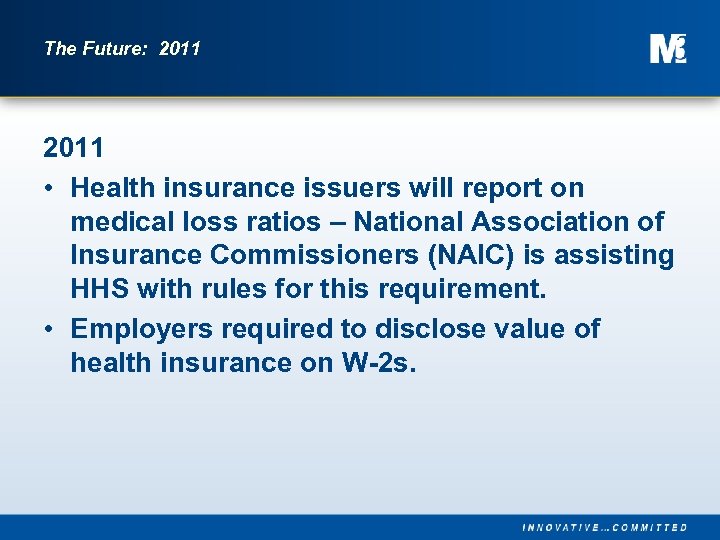 The Future: 2011

M3

2011

• Health insurance issuers will report on medical loss ratios – National Association of Insurance Commissioners (NAIC) is assisting HHS with rules for this requirement.

• Employers required to disclose value of health insurance on W-2s.

INNOVATIVE…COMMITTED